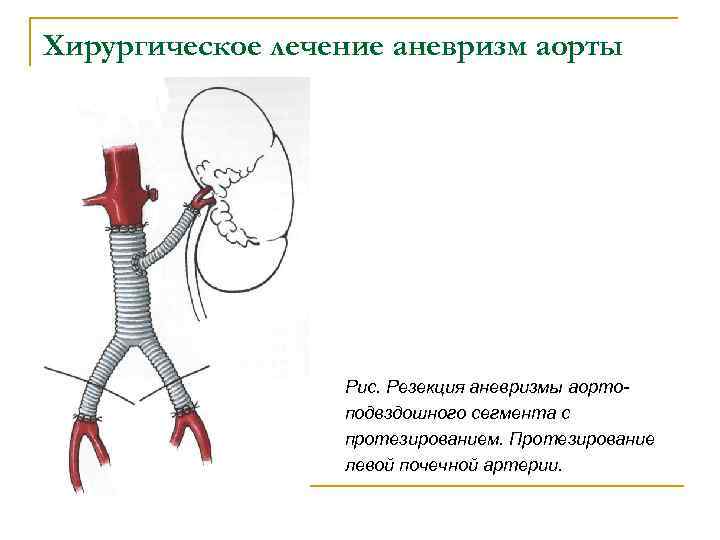 Хирургическое лечение аневризм аорты

Рис. Резекция аневризмы аорто-подвздошного сегмента с протезированием. Протезирование левой почечной артерии.